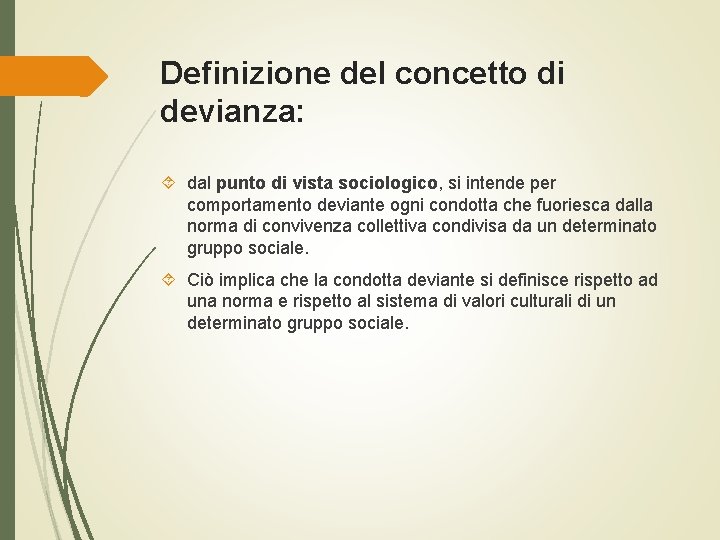 Definizione del concetto di devianza:

dal punto di vista sociologico, si intende per comportamento deviante ogni condotta che fuoriesca dalla norma di convivenza collettiva condivisa da un determinato gruppo sociale.

Ciò implica che la condotta deviante si definisce rispetto ad una norma e rispetto al sistema di valori culturali di un determinato gruppo sociale.